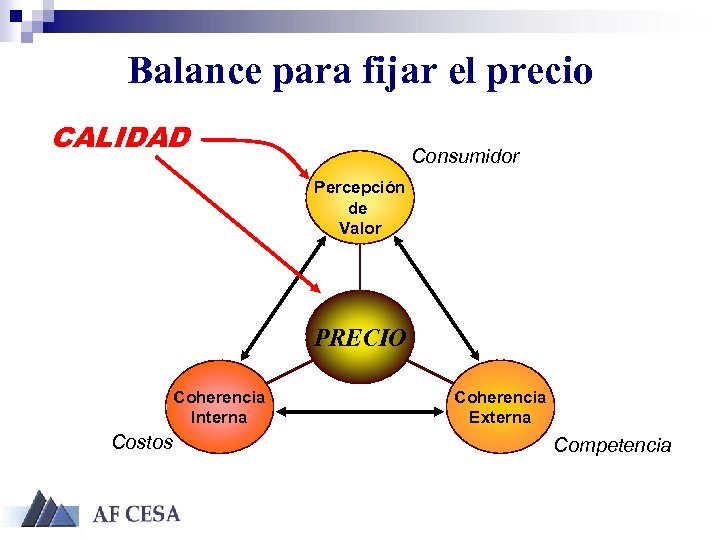 Balance para fijar el precio

CALIDAD

Consumidor

Percepción de Valor

PRECIO

Coherencia Interna

Coherencia Externa

Costos

Competencia

AF CESA